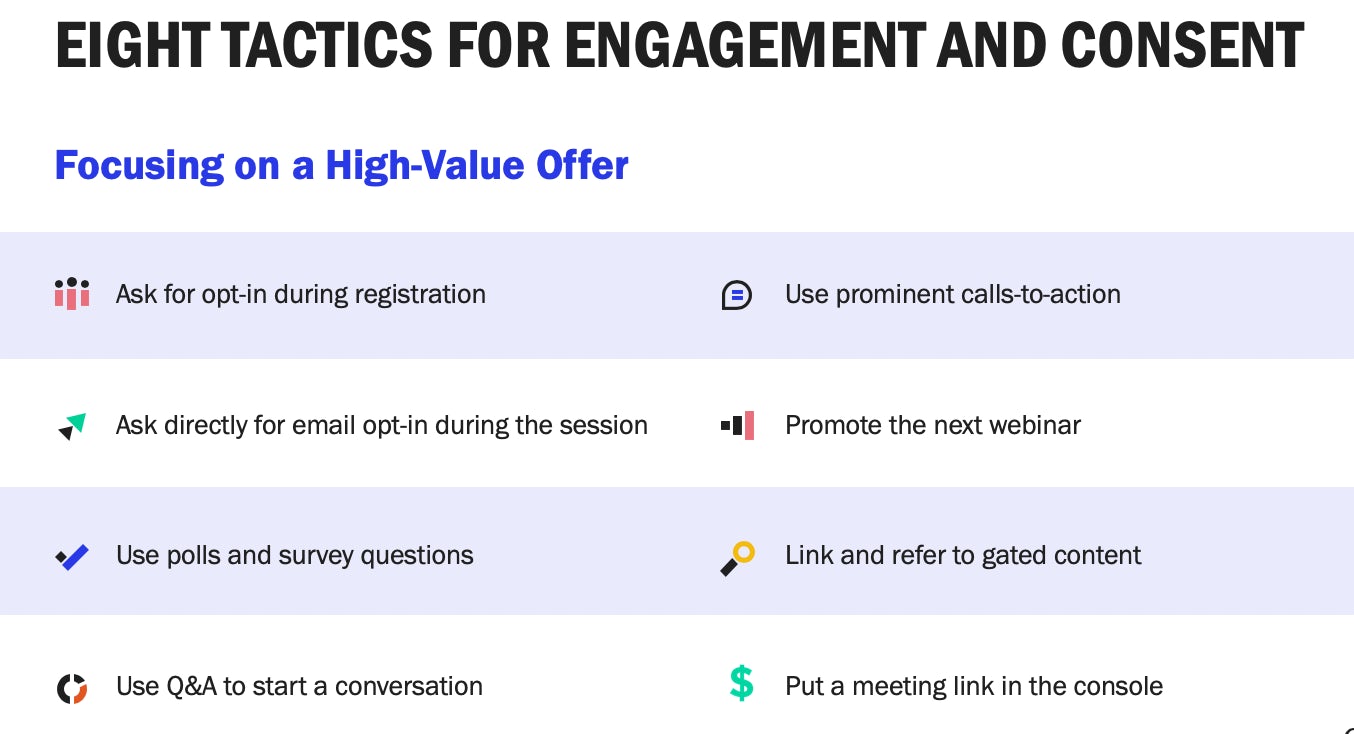 EIGHT TACTICS FOR ENGAGEMENT AND CONSENT

Focusing on a High-Value Offer

Ask for opt-in during registration

Ask directly for email opt-in during the session

Use polls and survey questions

Use Q&A to start a conversation

Use prominent calls-to-action

Promote the next webinar

Link and refer to gated content

$

Put a meeting link in the console